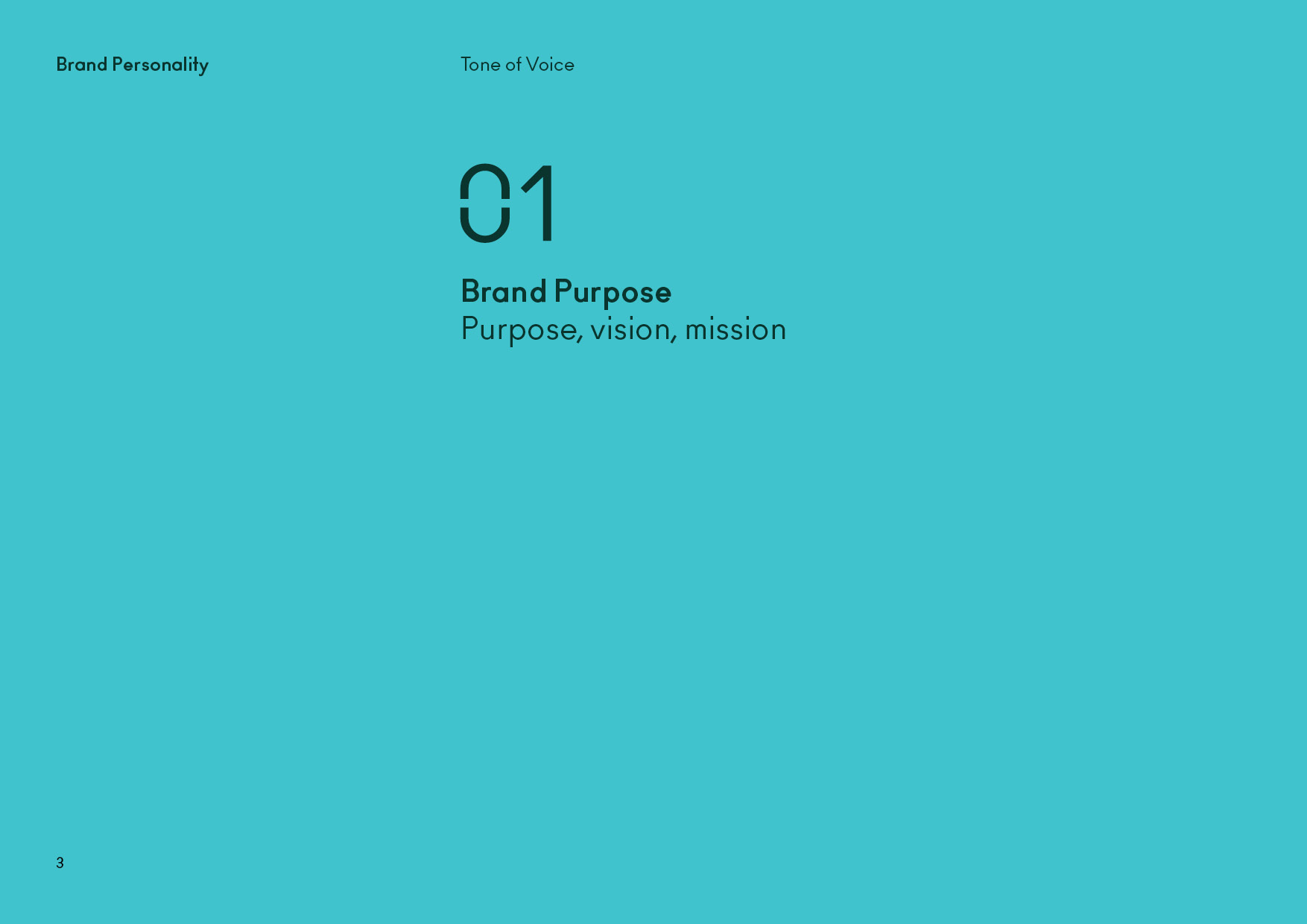 Brand Personality

Tone of Voice

01

Brand Purpose
Purpose, vision, mission

3